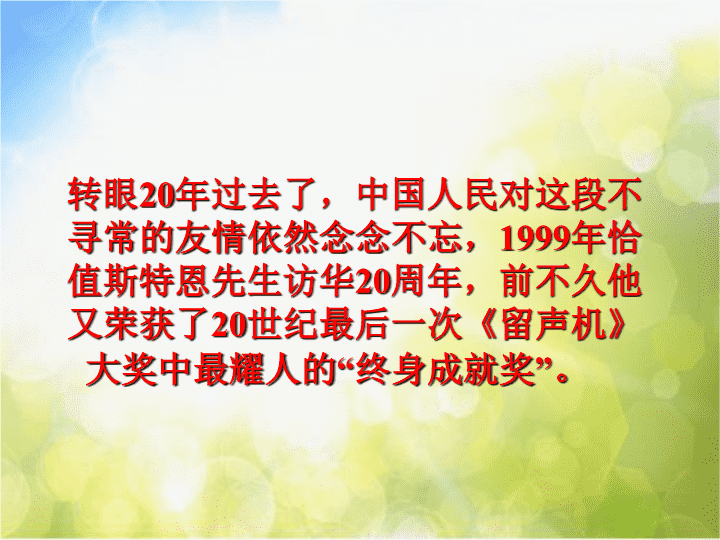 转眼20年过去了，中国人民对这段不寻常的友情依然念念不忘，1999年恰值斯特恩先生访华20周年，前不久他又荣获了20世纪最后一次《留声机》大奖中最耀人的“终身成就奖”。